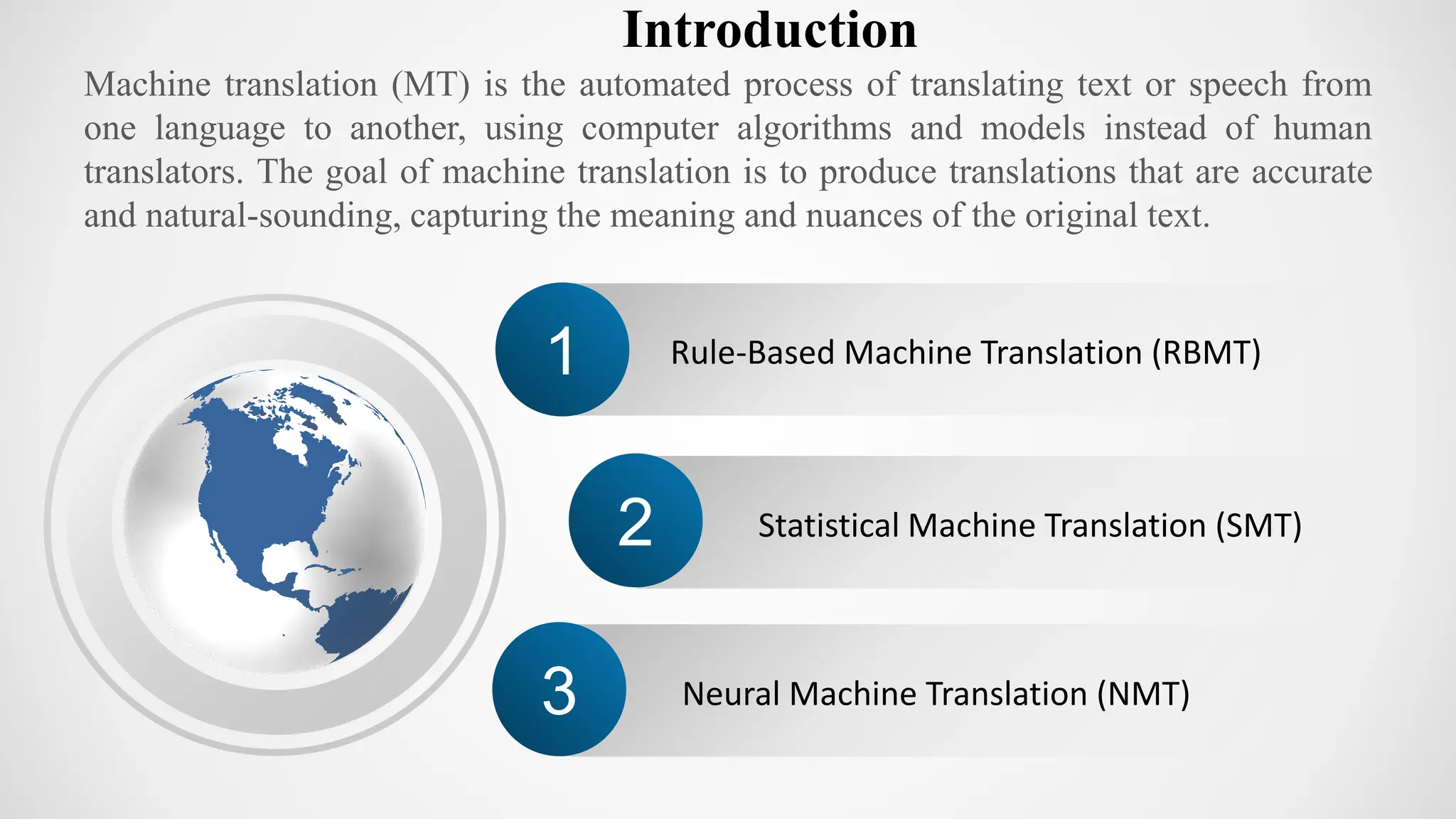 Introduction

Machine translation (MT) is the automated process of translating text or speech from one language to another, using computer algorithms and models instead of human translators. The goal of machine translation is to produce translations that are accurate and natural-sounding, capturing the meaning and nuances of the original text.

1 Rule-Based Machine Translation (RBMT)

2 Statistical Machine Translation (SMT)

3 Neural Machine Translation (NMT)